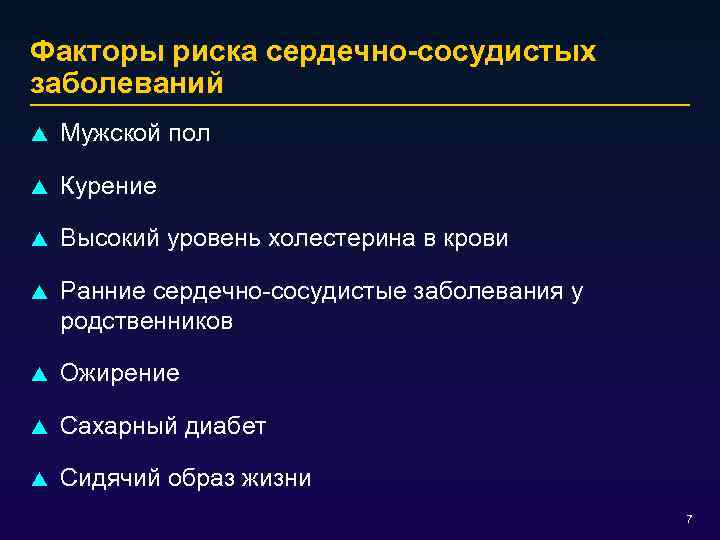 Факторы риска сердечно-сосудистых заболеваний

▲ Мужской пол

▲ Курение

▲ Высокий уровень холестерина в крови

▲ Ранние сердечно-сосудистые заболевания у родственников

▲ Ожирение

▲ Сахарный диабет

▲ Сидячий образ жизни

7